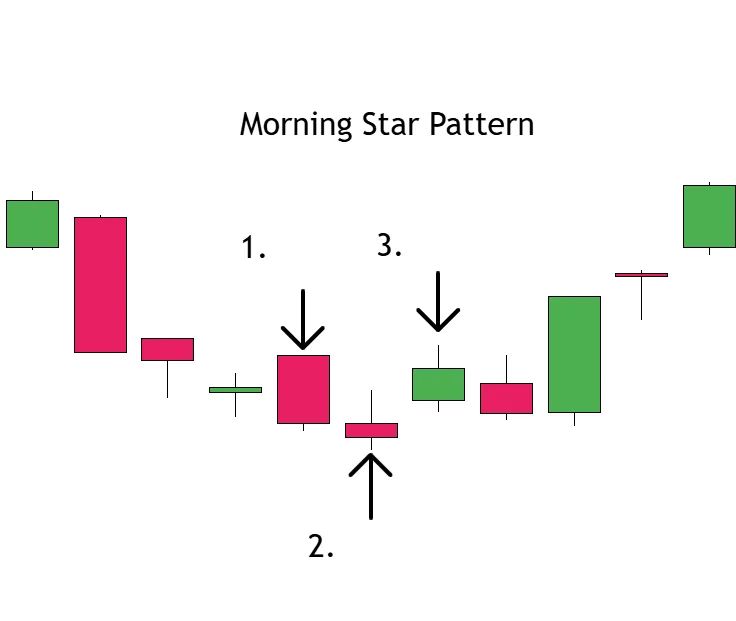 Morning Star Pattern

1.

3.

2.